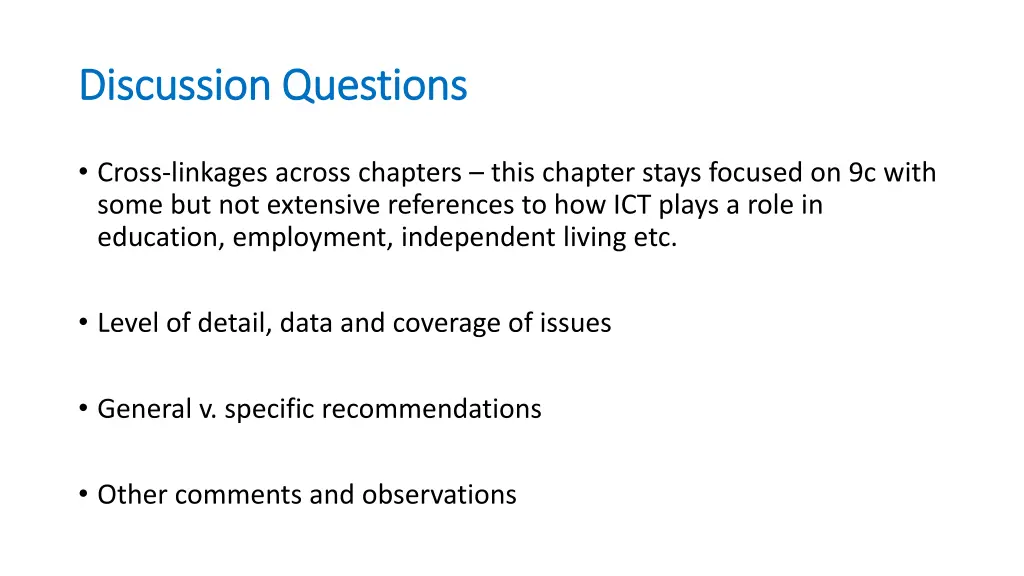 Discussion Questions

• Cross-linkages across chapters – this chapter stays focused on 9c with some but not extensive references to how ICT plays a role in education, employment, independent living etc.

• Level of detail, data and coverage of issues

• General v. specific recommendations

• Other comments and observations